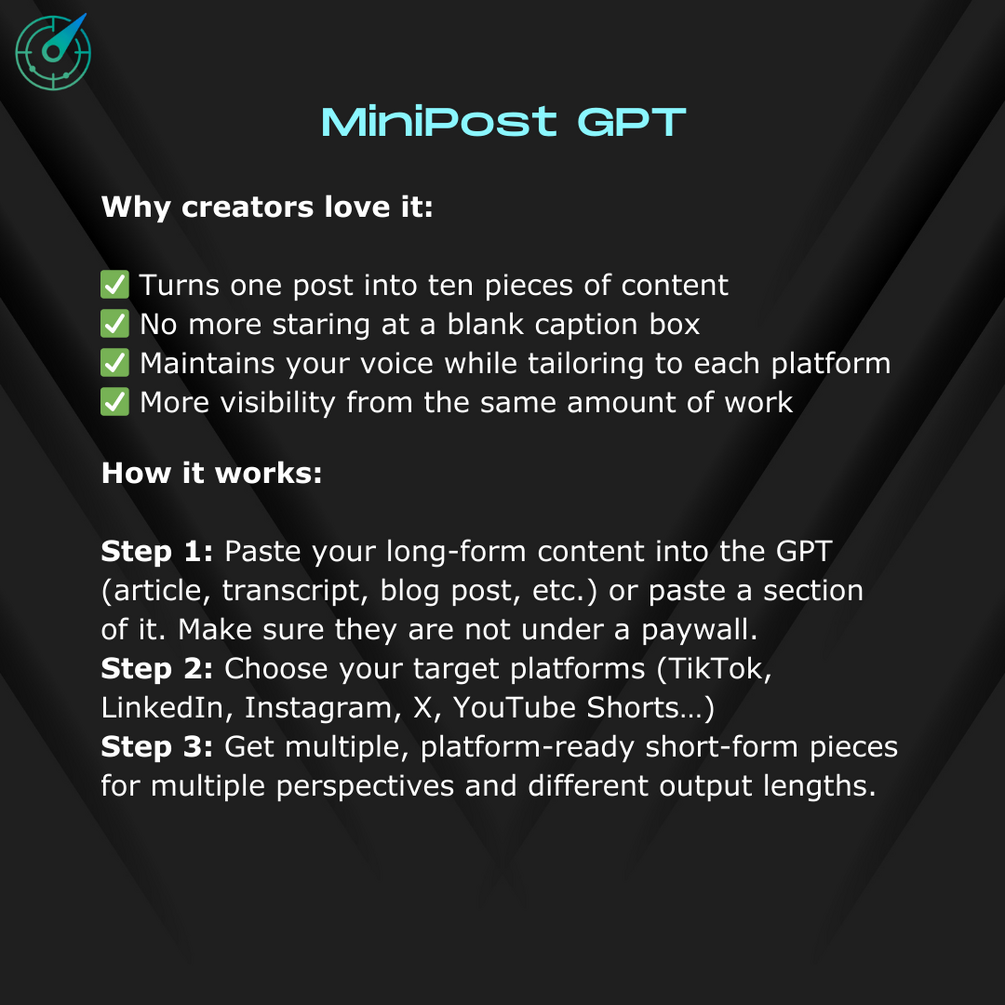 MiniPost GPT

Why creators love it:

✅ Turns one post into ten pieces of content
✅ No more staring at a blank caption box
✅ Maintains your voice while tailoring to each platform
✅ More visibility from the same amount of work

How it works:

Step 1: Paste your long-form content into the GPT (article, transcript, blog post, etc.) or paste a section of it. Make sure they are not under a paywall.
Step 2: Choose your target platforms (TikTok, LinkedIn, Instagram, X, YouTube Shorts…)
Step 3: Get multiple, platform-ready short-form pieces for multiple perspectives and different output lengths.